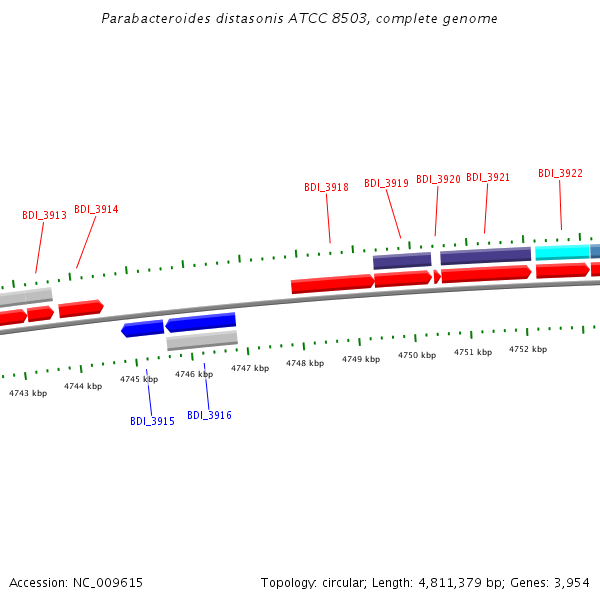 Parabacteroides distasonis ATCC 8503, complete genome

BDI_3913
BDI_3914
BDI_3918
BDI_3919
BDI_3920
BDI_3921
BDI_3922

4743 kbp
4744 kbp
4745 kbp
4746 kbp
4747 kbp
4748 kbp
4749 kbp
4750 kbp
4751 kbp
4752 kbp

BDI_3915
BDI_3916

Accession: NC_009615

Topology: circular; Length: 4,811,379 bp; Genes: 3,954